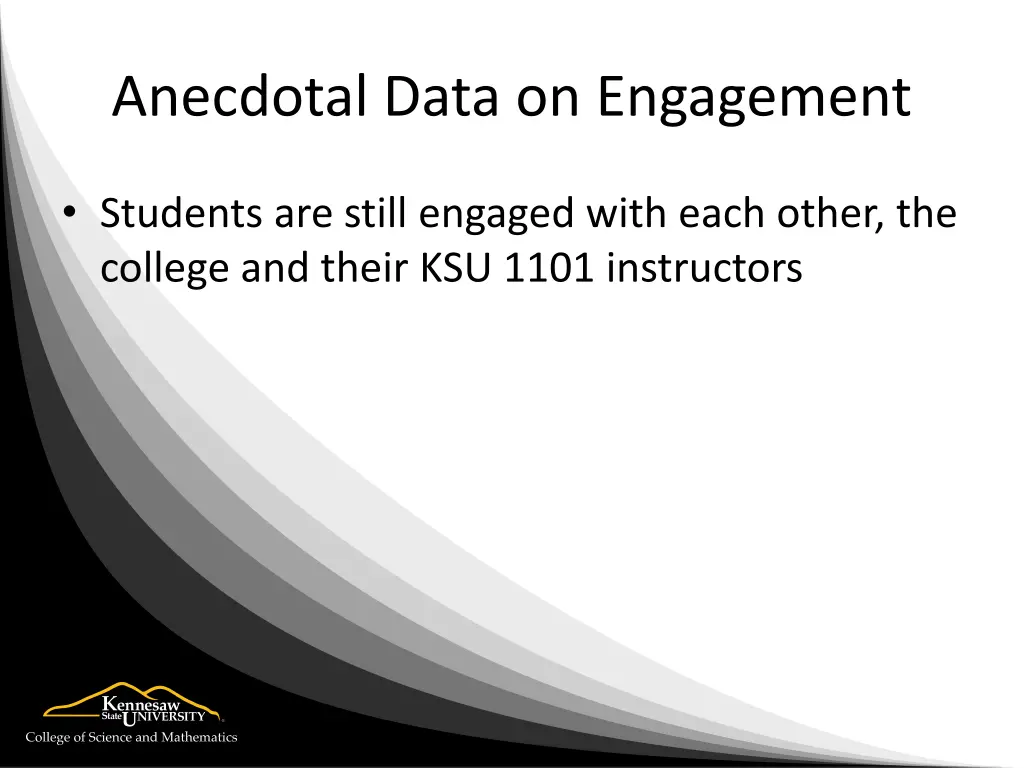 Anecdotal Data on Engagement

• Students are still engaged with each other, the college and their KSU 1101 instructors

Kennesaw State UNIVERSITY
College of Science and Mathematics